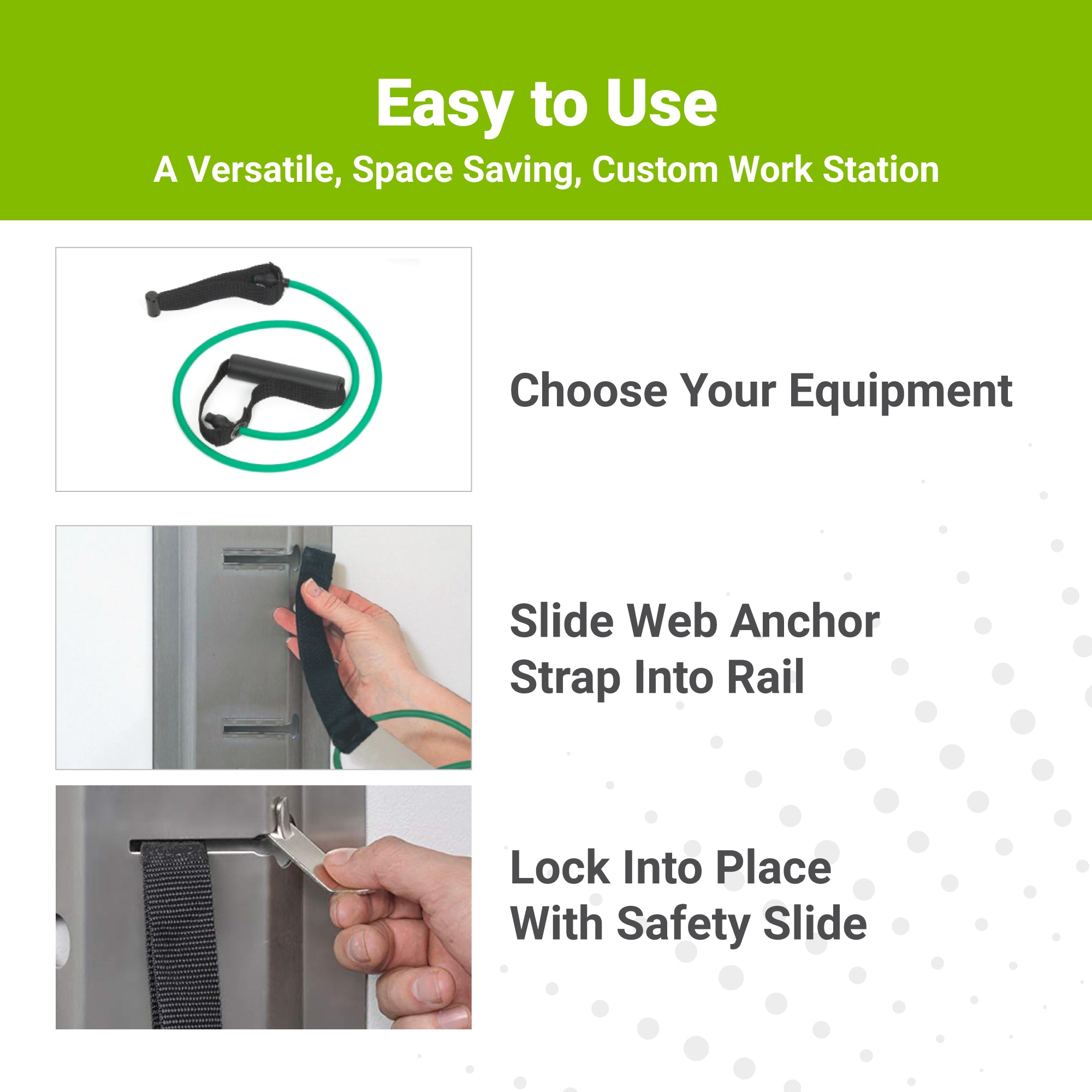 Easy to Use
A Versatile, Space Saving, Custom Work Station

Choose Your Equipment

Slide Web Anchor Strap Into Rail

Lock Into Place With Safety Slide